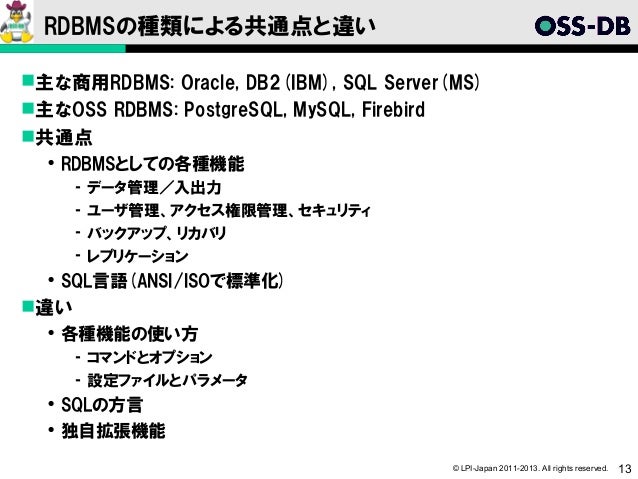 RDBMSの種類による共通点と違い

OSS-DB

■主な商用RDBMS: Oracle, DB2 (IBM), SQL Server (MS)
■主なOSS RDBMS: PostgreSQL, MySQL, Firebird
■共通点
• RDBMSとしての各種機能
- データ管理／入出力
- ユーザ管理、アクセス権限管理、セキュリティ
- バックアップ、リカバリ
- レプリケーション
• SQL言語 (ANSI/ISOで標準化)
■違い
• 各種機能の使い方
- コマンドとオプション
- 設定ファイルとパラメータ
• SQLの方言
• 独自拡張機能

© LPI-Japan 2011-2013. All rights reserved. 13